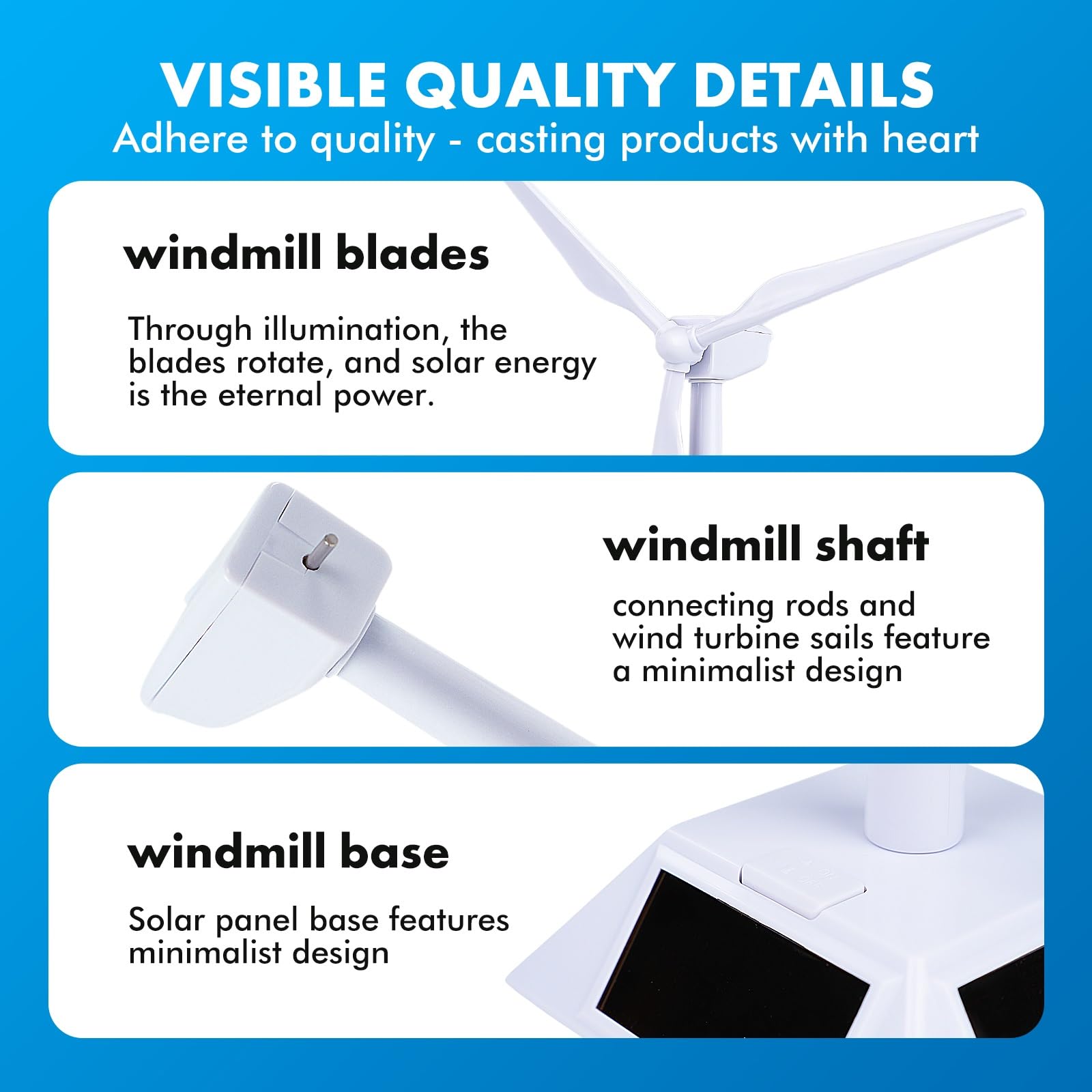 VISIBLE QUALITY DETAILS
Adhere to quality - casting products with heart

windmill blades

Through illumination, the blades rotate, and solar energy is the eternal power.

windmill shaft

connecting rods and wind turbine sails feature a minimalist design

windmill base

Solar panel base features minimalist design